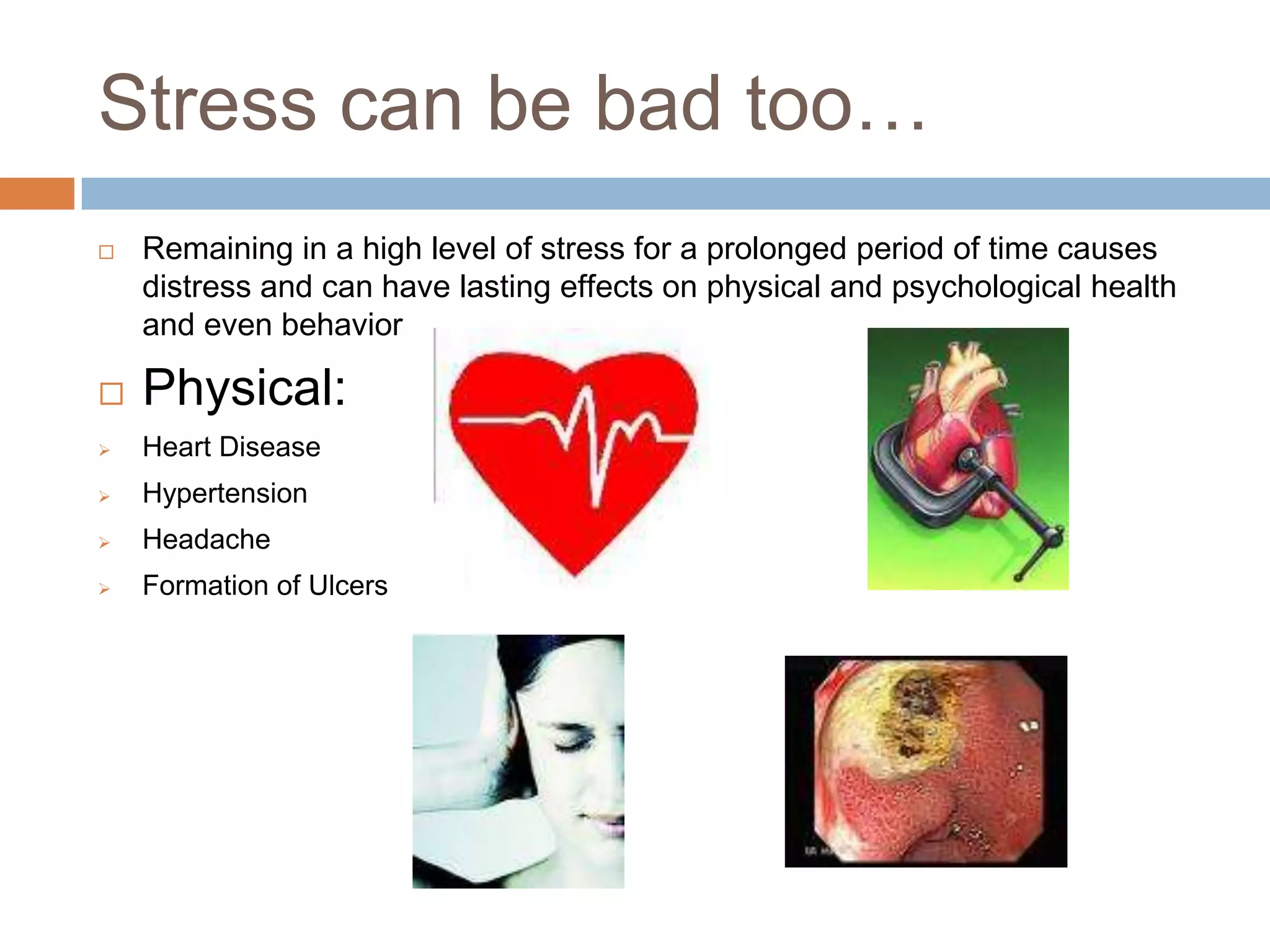 Stress can be bad too…

□ Remaining in a high level of stress for a prolonged period of time causes distress and can have lasting effects on physical and psychological health and even behavior

□ Physical:

➢ Heart Disease

➢ Hypertension

➢ Headache

➢ Formation of Ulcers